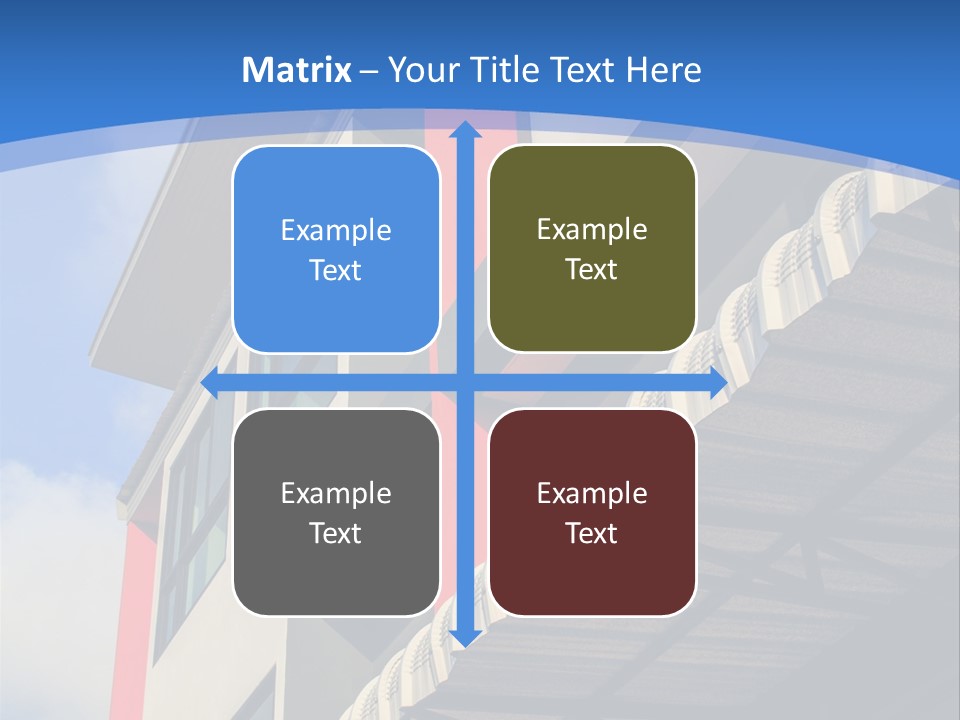 Matrix – Your Title Text Here

Example Text

Example Text

Example Text

Example Text